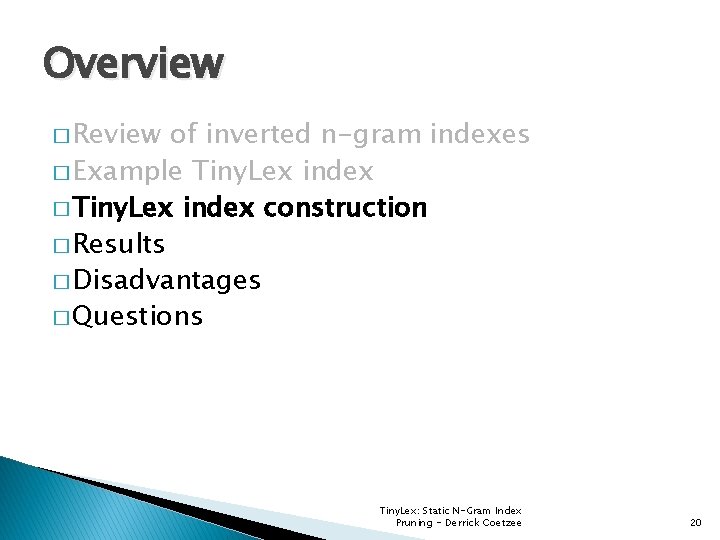 Overview

□ Review of inverted n-gram indexes
□ Example TinyLex index
□ TinyLex index construction
□ Results
□ Disadvantages
□ Questions

TinyLex: Static N-Gram Index Pruning - Derrick Coetzee

20